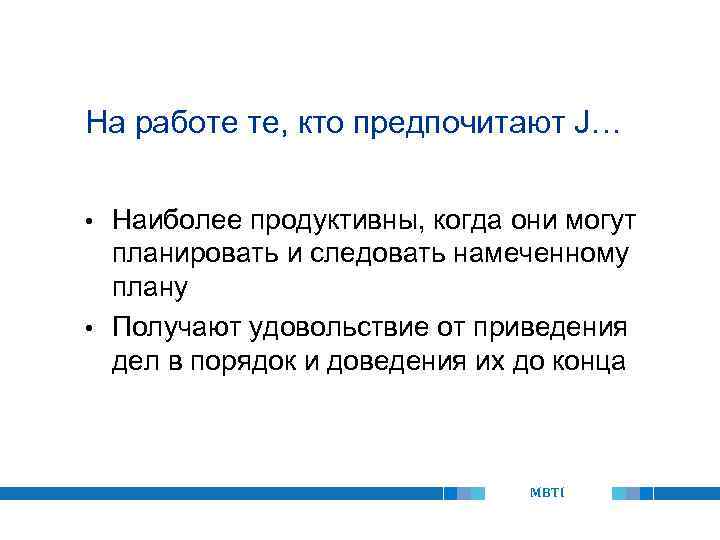 На работе те, кто предпочитают J…

• Наиболее продуктивны, когда они могут планировать и следовать намеченному плану

• Получают удовольствие от приведения дел в порядок и доведения их до конца

MBTI